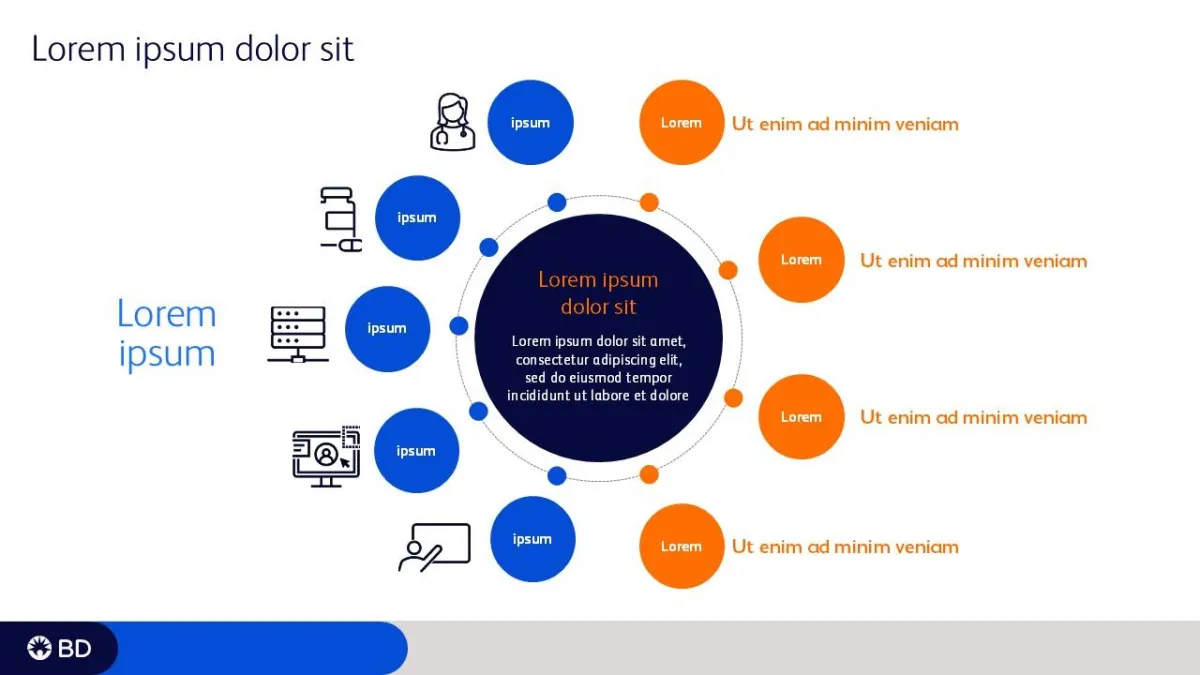 Lorem ipsum dolor sit

Lorem ipsum

ipsum

ipsum

ipsum

ipsum

ipsum

Lorem ipsum dolor sit

Lorem ipsum dolor sit amet, consectetur adipiscing elit, sed do eiusmod tempor incididunt ut labore et dolore

Lorem Ut enim ad minim veniam

Lorem Ut enim ad minim veniam

Lorem Ut enim ad minim veniam

Lorem Ut enim ad minim veniam

BD